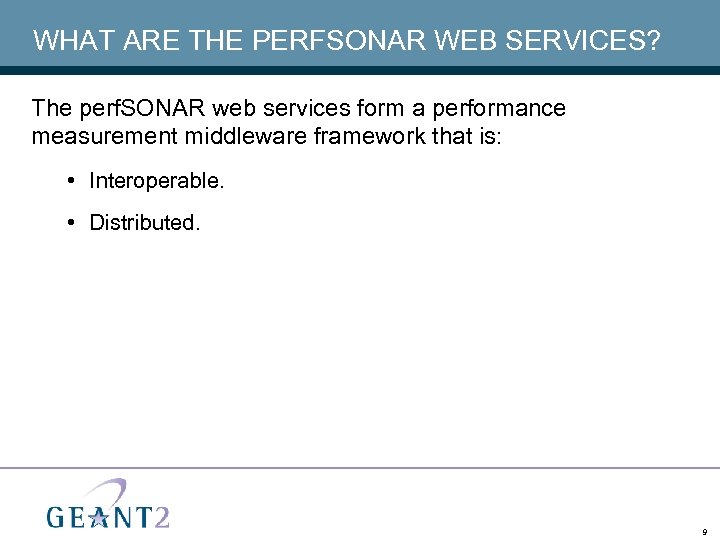 WHAT ARE THE PERFSONAR WEB SERVICES?

The perfSONAR web services form a performance measurement middleware framework that is:

• Interoperable.

• Distributed.

GEANT2

9